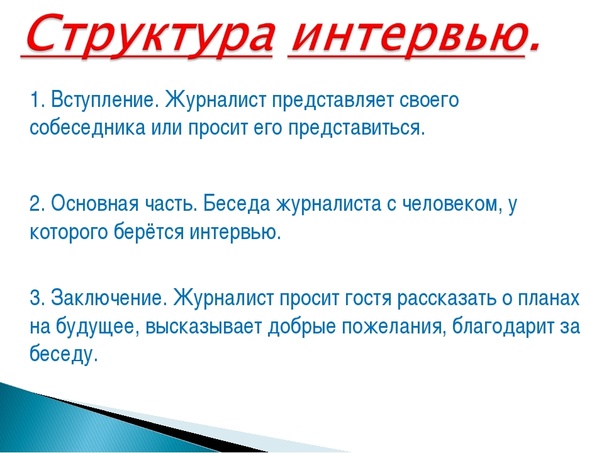 Структура интервью.

1. Вступление. Журналист представляет своего собеседника или просит его представиться.

2. Основная часть. Беседа журналиста с человеком, у которого берётся интервью.

3. Заключение. Журналист просит гостя рассказать о планах на будущее, высказывает добрые пожелания, благодарит за беседу.